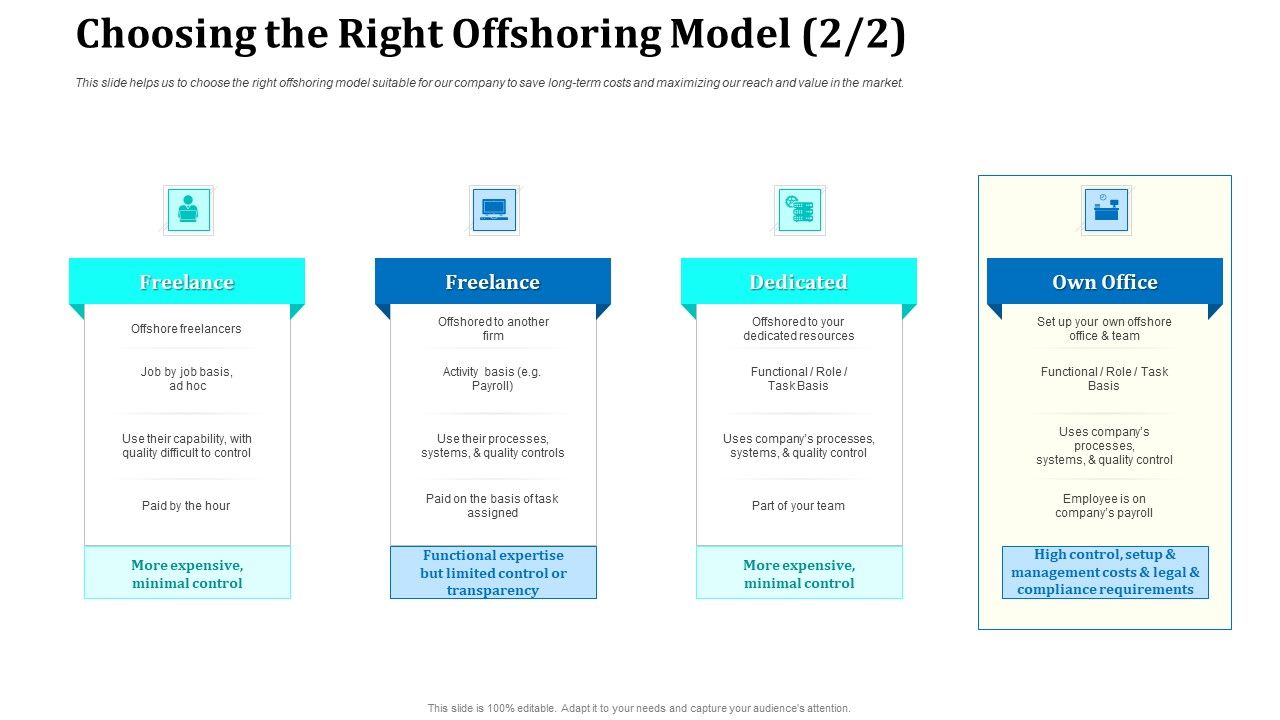 Choosing the Right Offshoring Model (2/2)

This slide helps us to choose the right offshoring model suitable for our company to save long-term costs and maximizing our reach and value in the market.

Freelance

Offshore freelancers

Job by job basis, ad hoc

Use their capability, with quality difficult to control

Paid by the hour

More expensive, minimal control

Freelance

Offshored to another firm

Activity basis (e.g. Payroll)

Use their processes, systems, & quality controls

Paid on the basis of task assigned

Functional expertise but limited control or transparency

Dedicated

Offshored to your dedicated resources

Functional / Role / Task Basis

Uses company's processes, systems, & quality control

Part of your team

More expensive, minimal control

Own Office

Set up your own offshore office & team

Functional / Role / Task Basis

Uses company's processes, systems, & quality control

Employee is on company's payroll

High control, setup & management costs & legal & compliance requirements

This slide is 100% editable. Adapt it to your needs and capture your audience's attention.